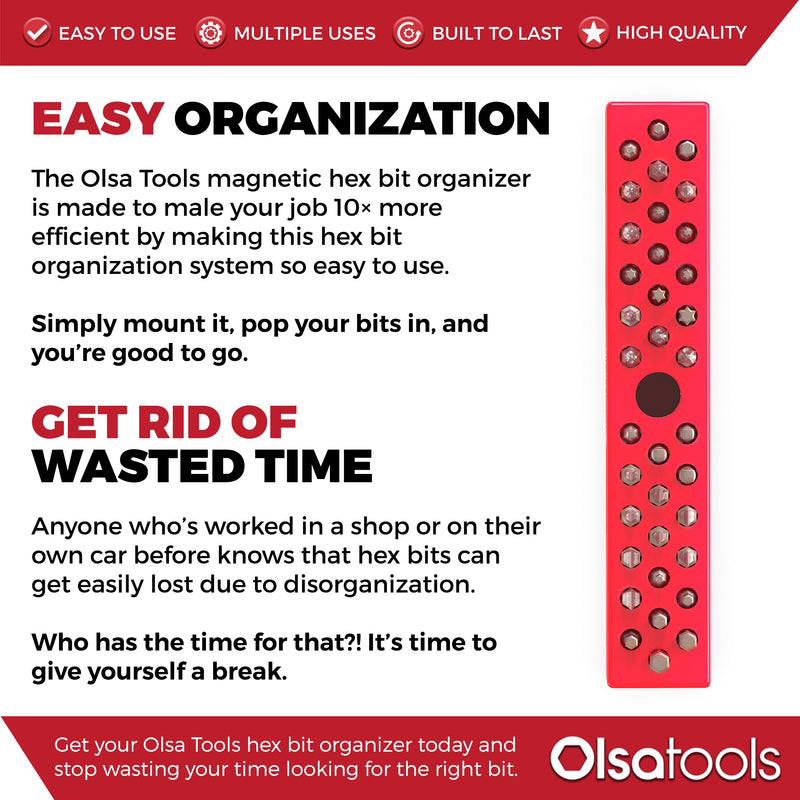 EASY TO USE MULTIPLE USES BUILT TO LAST HIGH QUALITY

EASY ORGANIZATION

The Olsa Tools magnetic hex bit organizer is made to male your job 10× more efficient by making this hex bit organization system so easy to use.

Simply mount it, pop your bits in, and you're good to go.

GET RID OF WASTED TIME

Anyone who's worked in a shop or on their own car before knows that hex bits can get easily lost due to disorganization.

Who has the time for that?! It's time to give yourself a break.

Get your Olsa Tools hex bit organizer today and stop wasting your time looking for the right bit.

Olsatools